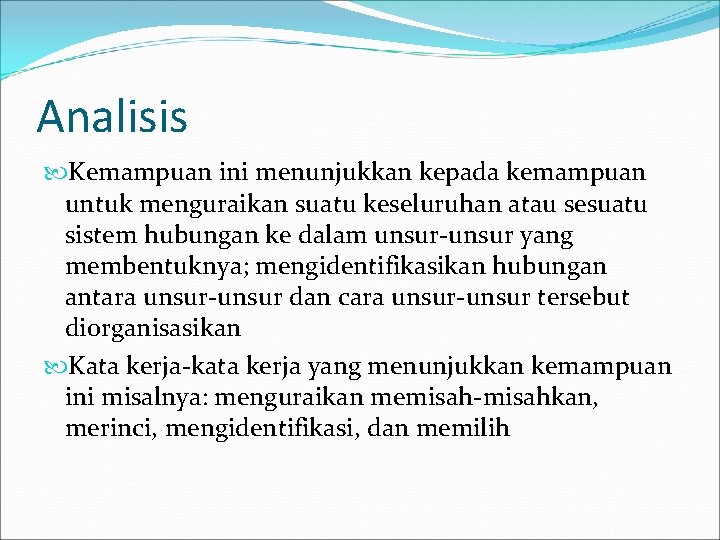 Analisis

Kemampuan ini menunjukkan kepada kemampuan untuk menguraikan suatu keseluruhan atau sesuatu sistem hubungan ke dalam unsur-unsur yang membentuknya; mengidentifikasikan hubungan antara unsur-unsur dan cara unsur-unsur tersebut diorganisasikan

Kata kerja-kata kerja yang menunjukkan kemampuan ini misalnya: menguraikan memisah-misahkan, merinci, mengidentifikasi, dan memilih